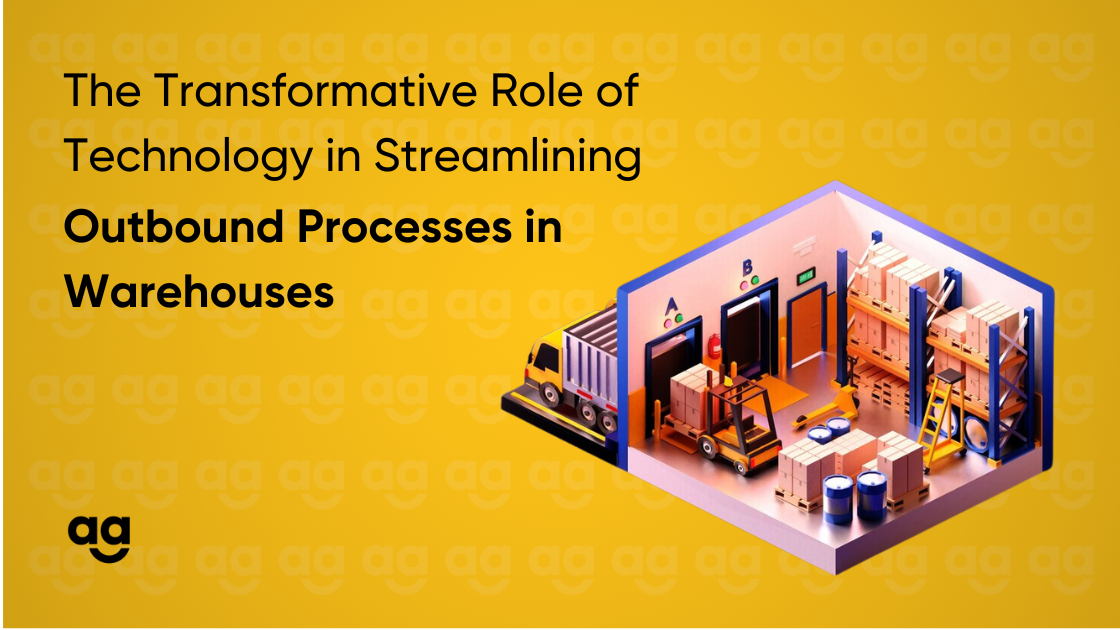 The Transformative Role of Technology in Streamlining

Outbound Processes in Warehouses

A

B

ag